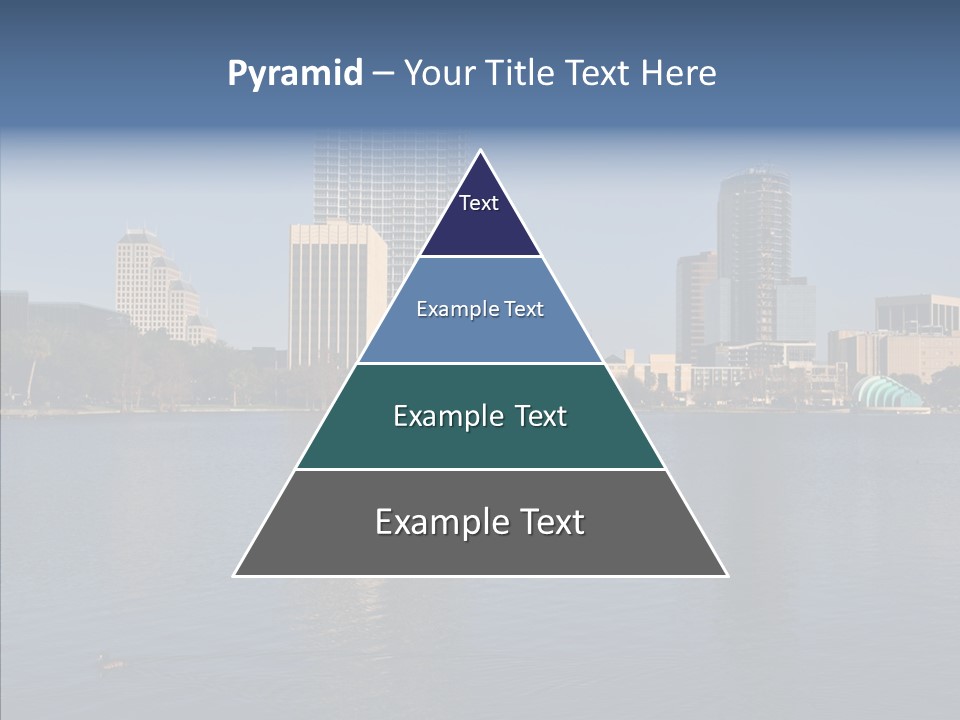 Pyramid – Your Title Text Here

Text

Example Text

Example Text

Example Text